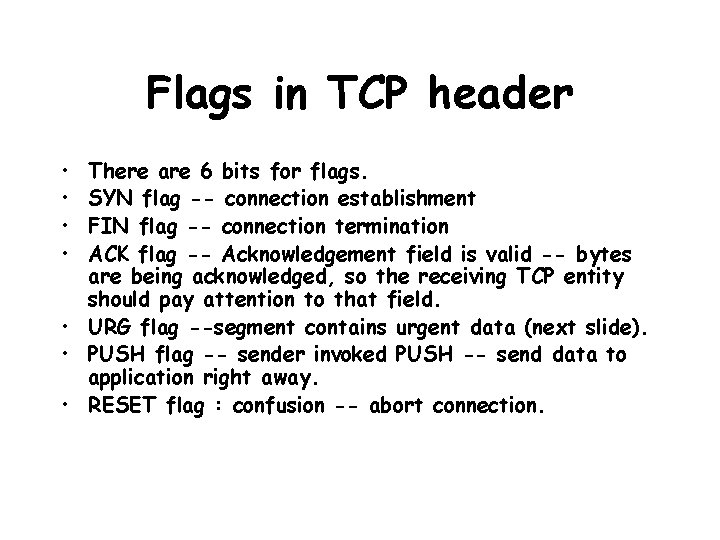 Flags in TCP header

• There are 6 bits for flags.
• SYN flag -- connection establishment
• FIN flag -- connection termination
• ACK flag -- Acknowledgement field is valid -- bytes are being acknowledged, so the receiving TCP entity should pay attention to that field.
• URG flag --segment contains urgent data (next slide).
• PUSH flag -- sender invoked PUSH -- send data to application right away.
• RESET flag : confusion -- abort connection.